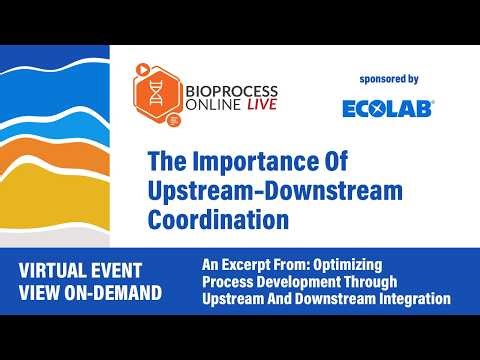 BIOPROCESS ONLINE LIVE

sponsored by

ECOLAB

The Importance Of Upstream-Downstream Coordination

VIRTUAL EVENT
VIEW ON-DEMAND

An Excerpt From: Optimizing Process Development Through Upstream And Downstream Integration